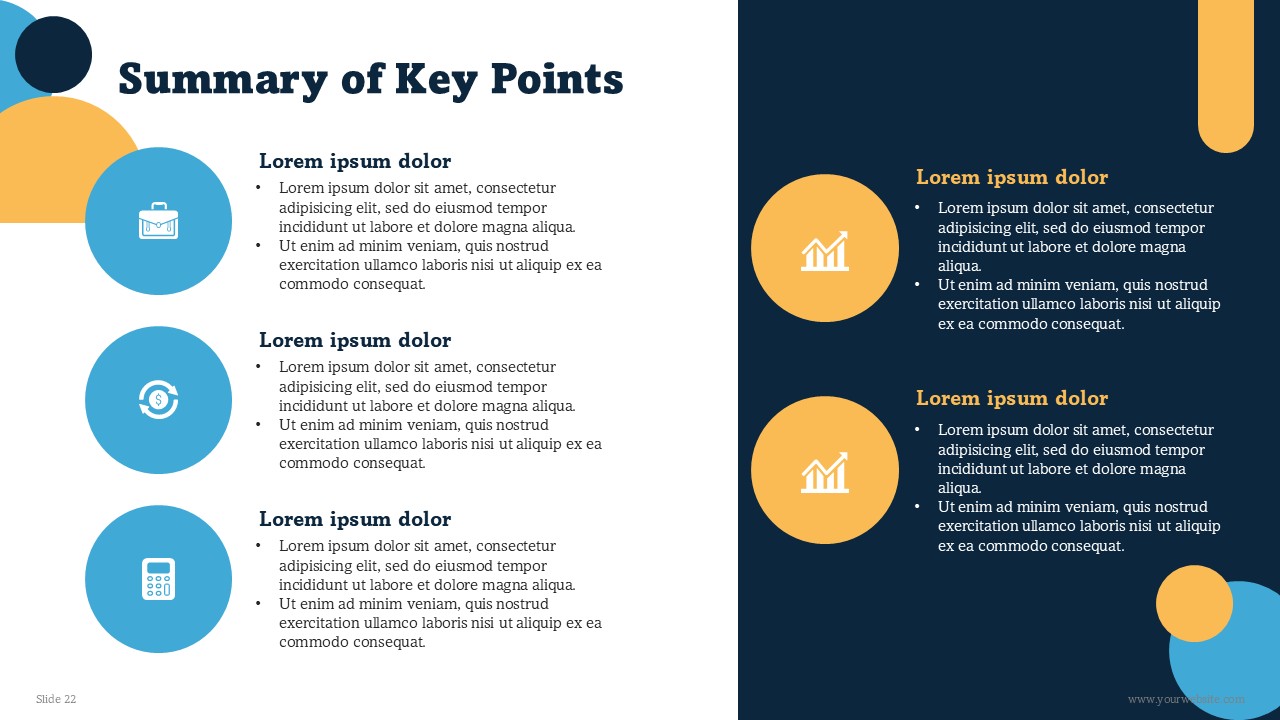 Summary of Key Points

Lorem ipsum dolor
• Lorem ipsum dolor sit amet, consectetur adipisicing elit, sed do eiusmod tempor incididunt ut labore et dolore magna aliqua.
• Ut enim ad minim veniam, quis nostrud exercitation ullamco laboris nisi ut aliquip ex ea commodo consequat.

Lorem ipsum dolor
• Lorem ipsum dolor sit amet, consectetur adipisicing elit, sed do eiusmod tempor incididunt ut labore et dolore magna aliqua.
• Ut enim ad minim veniam, quis nostrud exercitation ullamco laboris nisi ut aliquip ex ea commodo consequat.

Lorem ipsum dolor
• Lorem ipsum dolor sit amet, consectetur adipisicing elit, sed do eiusmod tempor incididunt ut labore et dolore magna aliqua.
• Ut enim ad minim veniam, quis nostrud exercitation ullamco laboris nisi ut aliquip ex ea commodo consequat.

Lorem ipsum dolor
• Lorem ipsum dolor sit amet, consectetur adipisicing elit, sed do eiusmod tempor incididunt ut labore et dolore magna aliqua.
• Ut enim ad minim veniam, quis nostrud exercitation ullamco laboris nisi ut aliquip ex ea commodo consequat.

Lorem ipsum dolor
• Lorem ipsum dolor sit amet, consectetur adipisicing elit, sed do eiusmod tempor incididunt ut labore et dolore magna aliqua.
• Ut enim ad minim veniam, quis nostrud exercitation ullamco laboris nisi ut aliquip ex ea commodo consequat.

Slide 22

www.yourwebsite.com